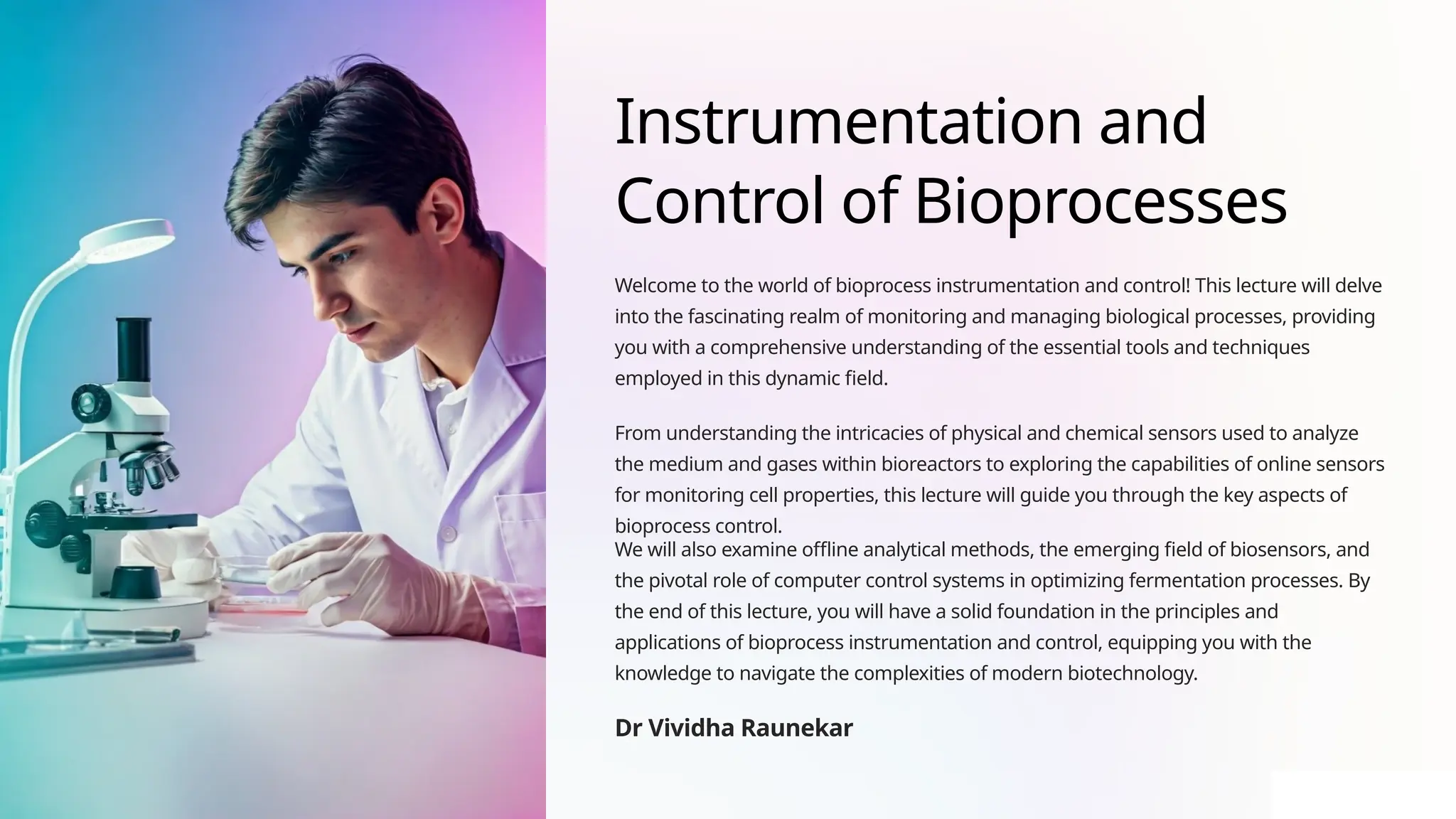 Instrumentation and Control of Bioprocesses

Welcome to the world of bioprocess instrumentation and control! This lecture will delve into the fascinating realm of monitoring and managing biological processes, providing you with a comprehensive understanding of the essential tools and techniques employed in this dynamic field.

From understanding the intricacies of physical and chemical sensors used to analyze the medium and gases within bioreactors to exploring the capabilities of online sensors for monitoring cell properties, this lecture will guide you through the key aspects of bioprocess control.

We will also examine offline analytical methods, the emerging field of biosensors, and the pivotal role of computer control systems in optimizing fermentation processes. By the end of this lecture, you will have a solid foundation in the principles and applications of bioprocess instrumentation and control, equipping you with the knowledge to navigate the complexities of modern biotechnology.

Dr Vividha Raunekar